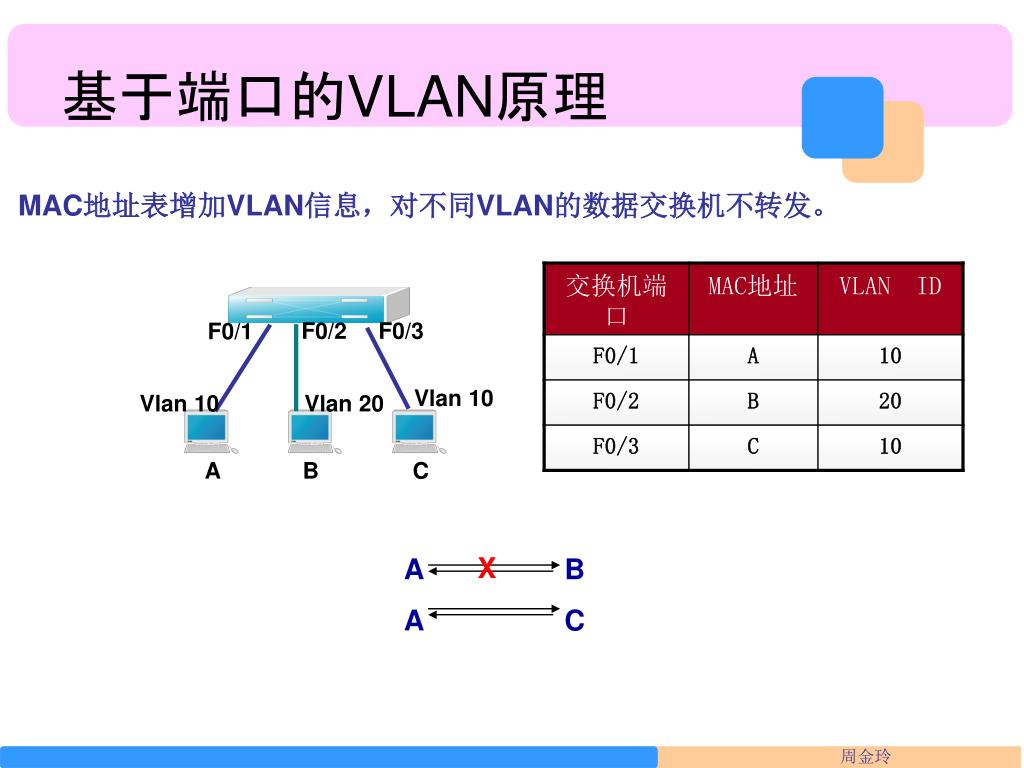 基于端口的VLAN原理

MAC地址表增加VLAN信息，对不同VLAN的数据交换机不转发。

F0/1 F0/2 F0/3

Vlan 10 Vlan 20 Vlan 10

A B C

| 交换机端口 | MAC地址 | VLAN ID |
|---|---|---|
| F0/1 | A | 10 |
| F0/2 | B | 20 |
| F0/3 | C | 10 |

A X B

A C

周金玲